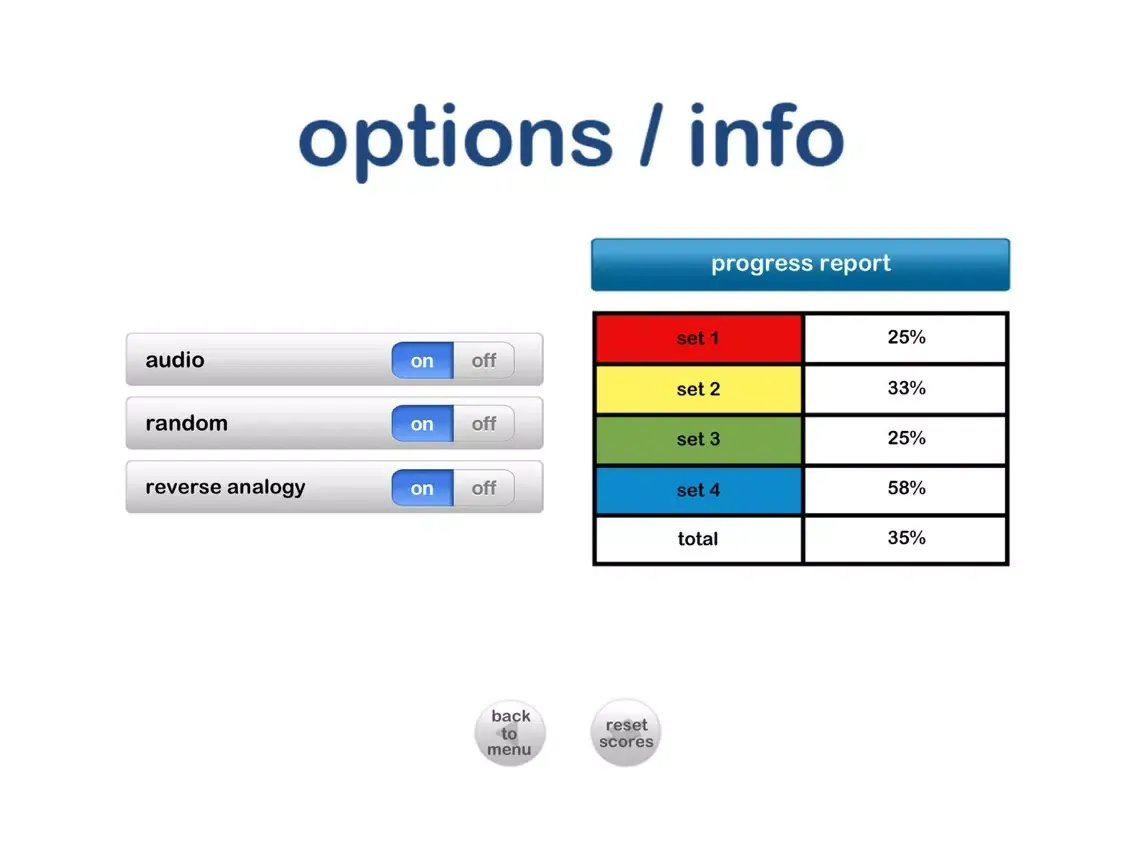 options / info

audio on off

random on off

reverse analogy on off

progress report

| set 1 | 25% |
|---|---|
| set 2 | 33% |
| set 3 | 25% |
| set 4 | 58% |
| total | 35% |

back to menu

reset scores